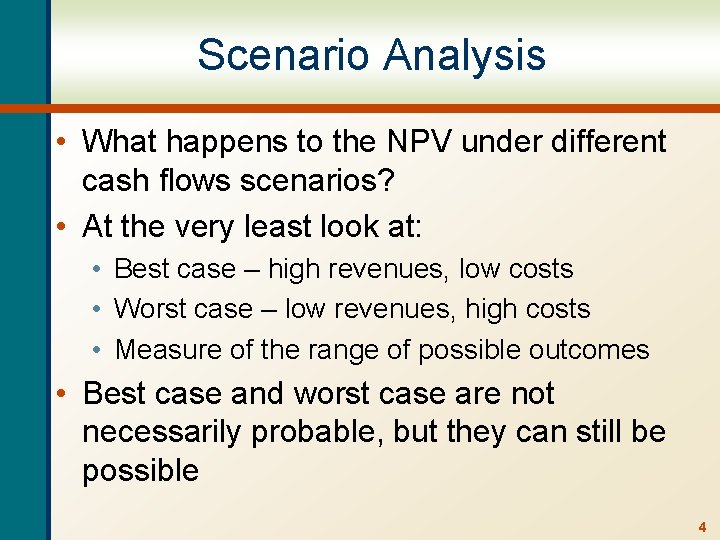 Scenario Analysis

• What happens to the NPV under different cash flows scenarios?

• At the very least look at:

• Best case – high revenues, low costs

• Worst case – low revenues, high costs

• Measure of the range of possible outcomes

• Best case and worst case are not necessarily probable, but they can still be possible

4